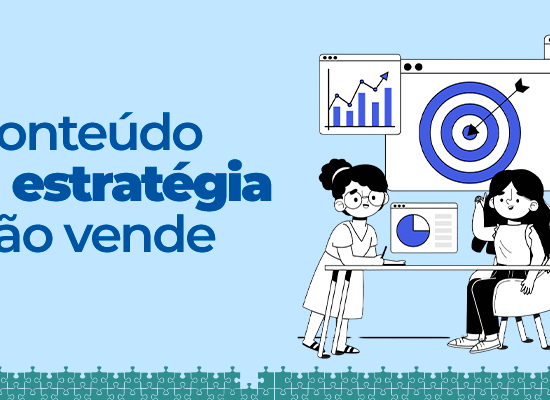 onteúdo
estratégia
ão vende